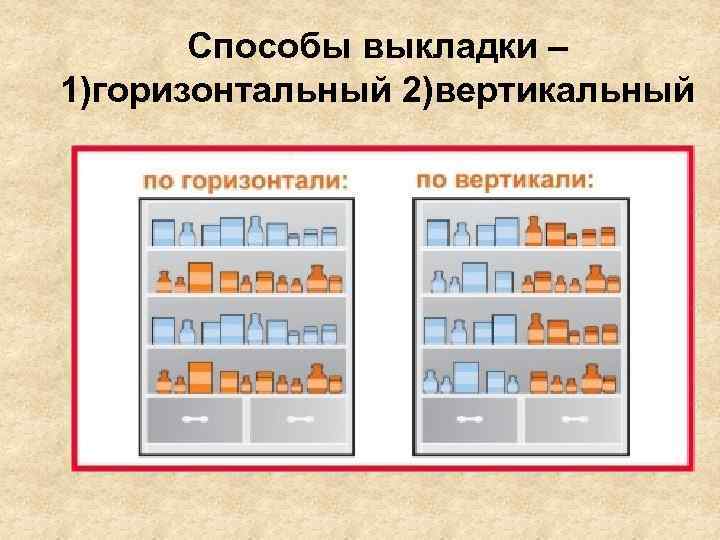 Способы выкладки – 1)горизонтальный 2)вертикальный

по горизонтали:

по вертикали: